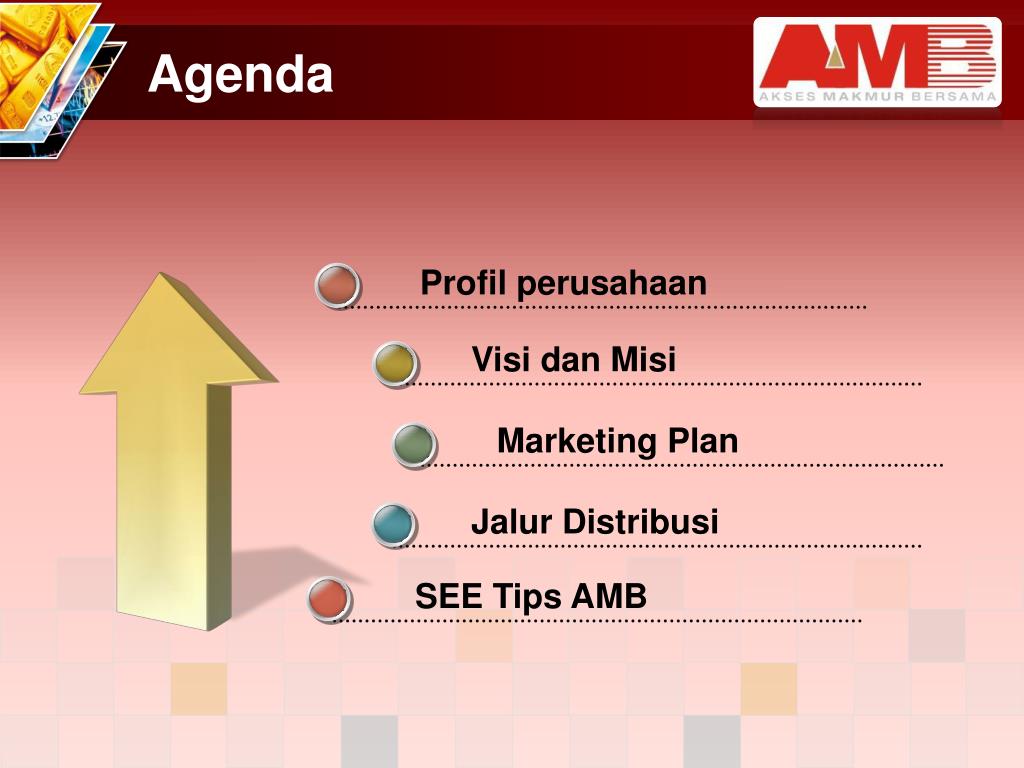 Agenda

AMB
AKSES MAKMUR BERSAMA

Profil perusahaan

Visi dan Misi

Marketing Plan

Jalur Distribusi

SEE Tips AMB